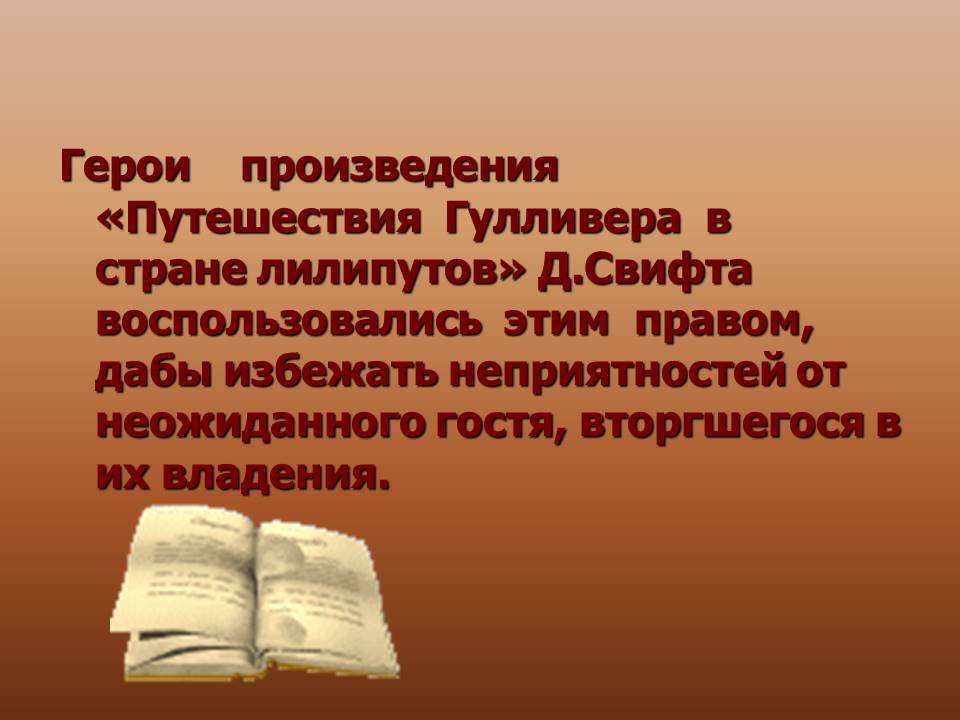 Герои произведения «Путешествия Гулливера в стране лилипутов» Д.Свифта воспользовались этим правом, дабы избежать неприятностей от неожиданного гостя, вторгшегося в их владения.